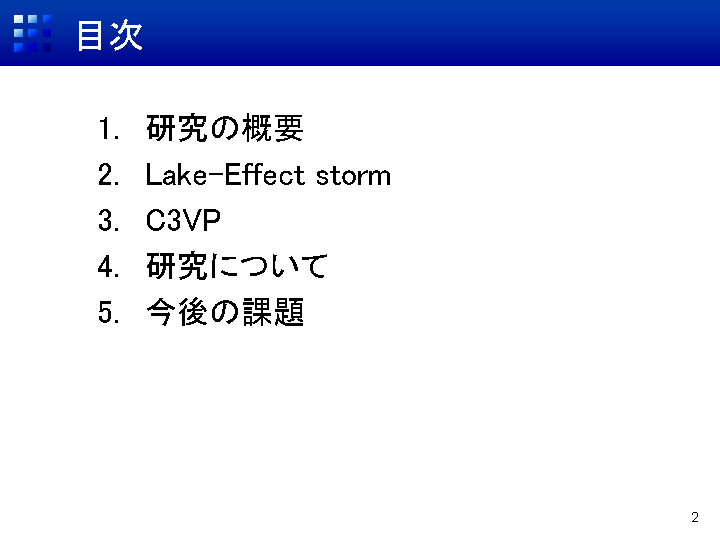 目次

1. 研究の概要
2. Lake-Effect storm
3. C3VP
4. 研究について
5. 今後の課題

2